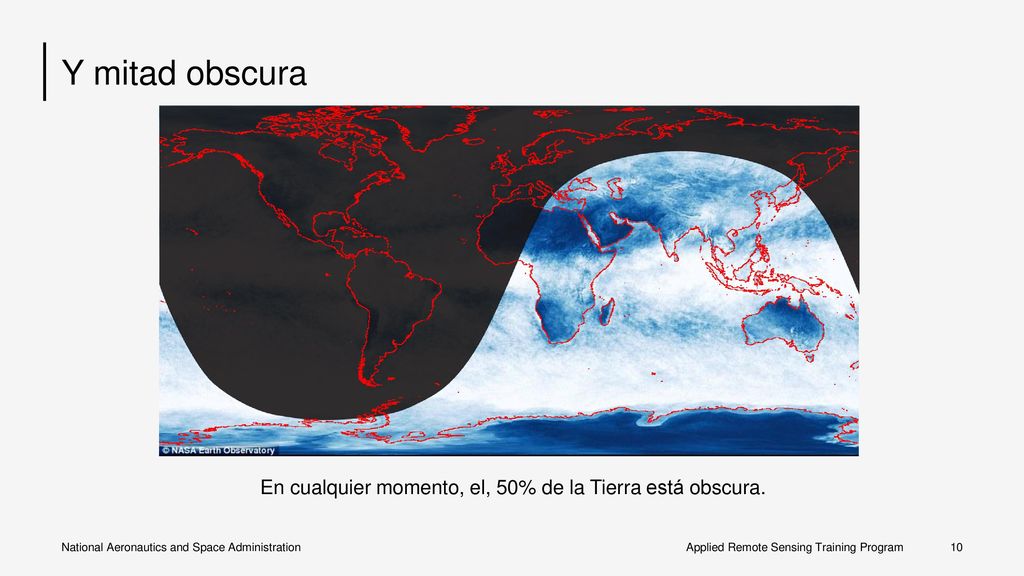 Y mitad obscura

© NASA Earth Observatory

En cualquier momento, el, 50% de la Tierra está obscura.

National Aeronautics and Space Administration

Applied Remote Sensing Training Program

10